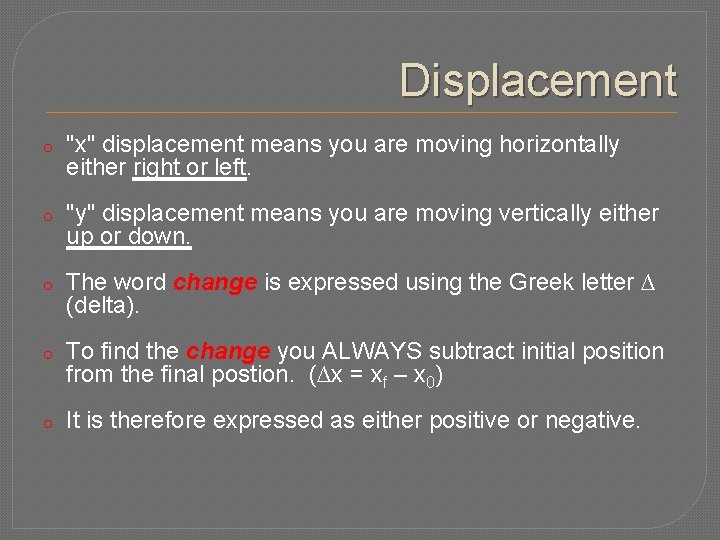 Displacement

"x" displacement means you are moving horizontally either right or left.

"y" displacement means you are moving vertically either up or down.

The word change is expressed using the Greek letter $\Delta$ (delta).

To find the change you ALWAYS subtract initial position from the final postion. ($\Delta x = x_f - x_0$)

It is therefore expressed as either positive or negative.